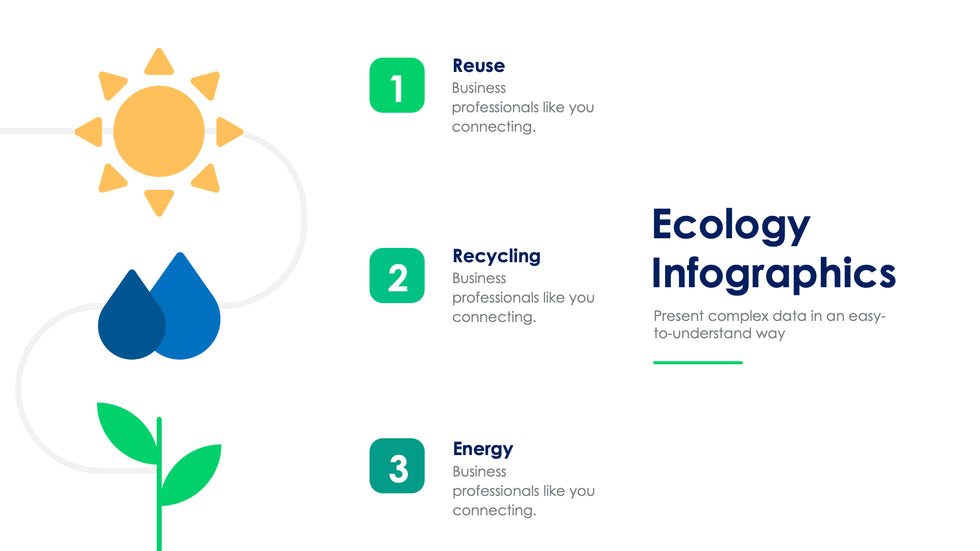 1
Reuse
Business professionals like you connecting.

2
Recycling
Business professionals like you connecting.

3
Energy
Business professionals like you connecting.

Ecology Infographics
Present complex data in an easy-to-understand way